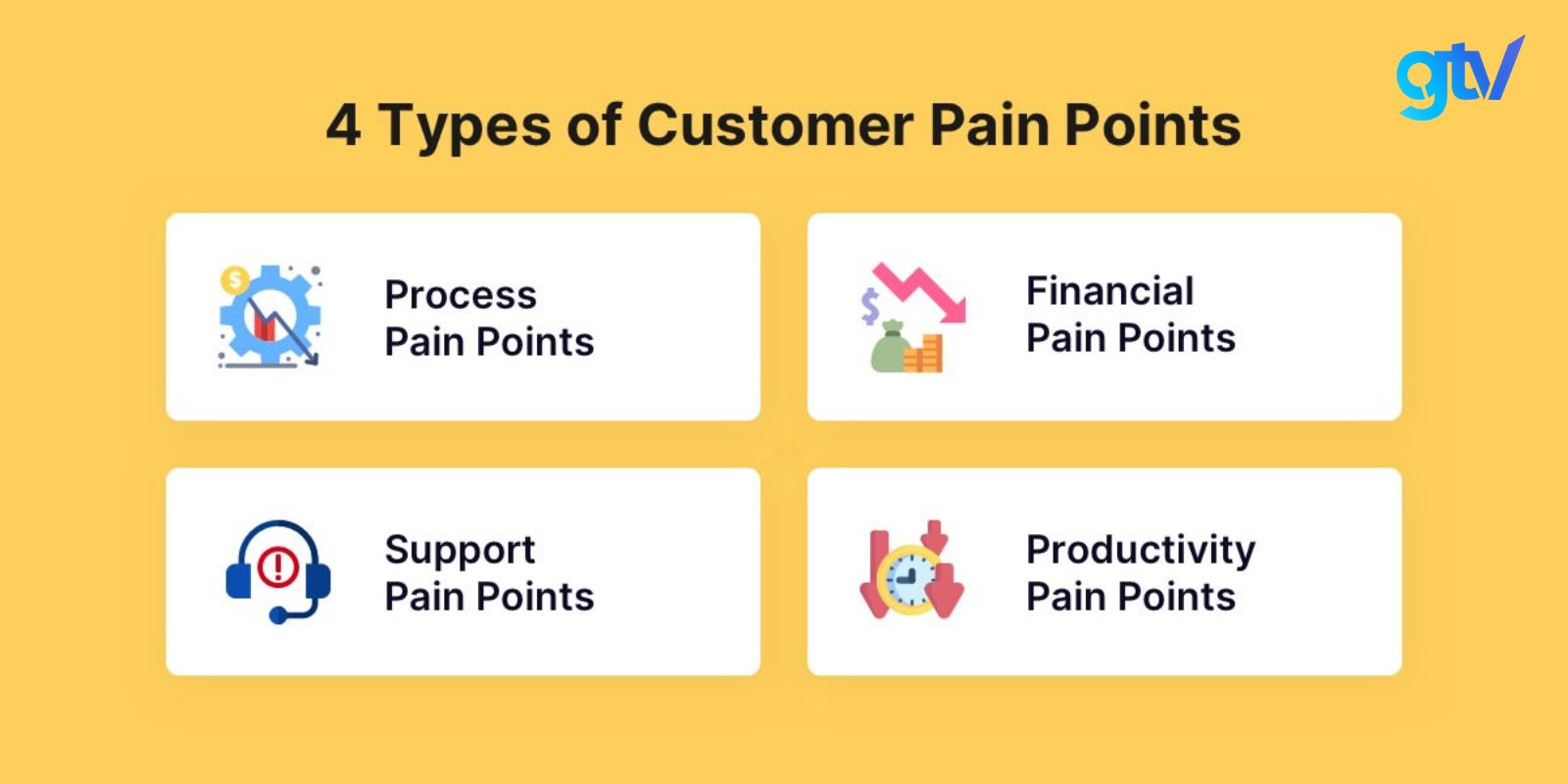 gtv

4 Types of Customer Pain Points

Process Pain Points

Financial Pain Points

Support Pain Points

Productivity Pain Points